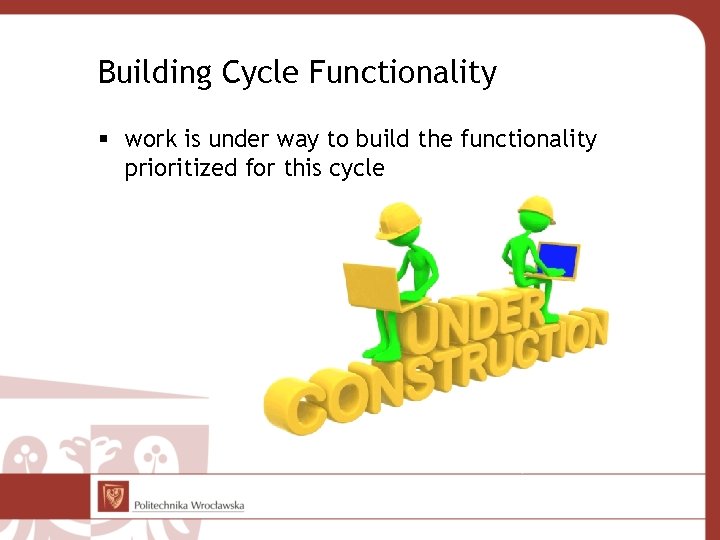 Building Cycle Functionality

▪ work is under way to build the functionality prioritized for this cycle

UNDER CONSTRUCTION

Politechnika Wrocławska